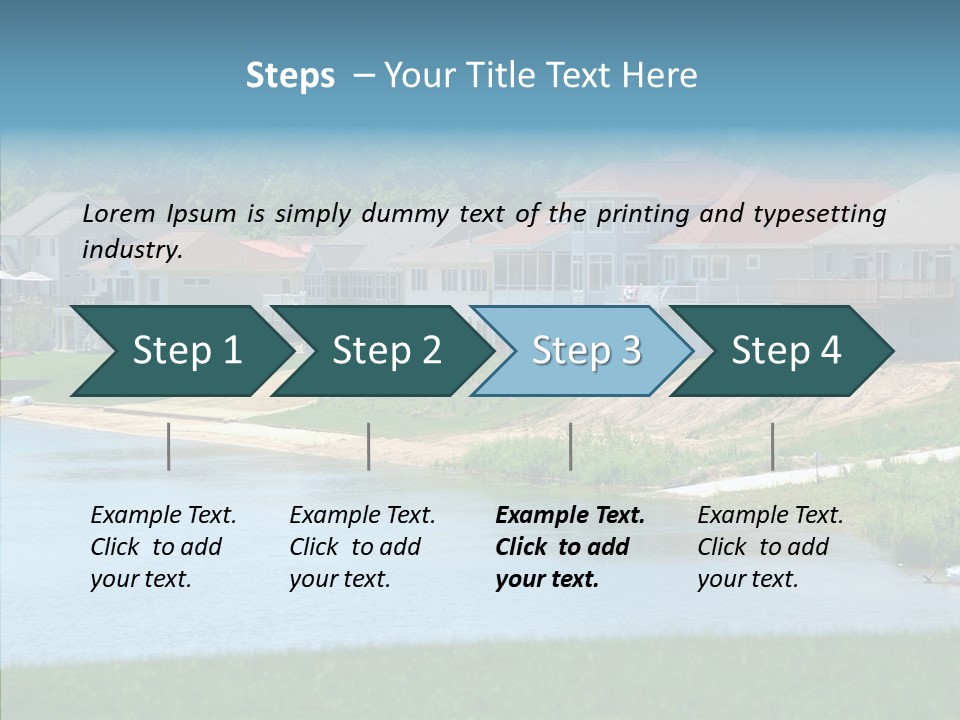 Steps – Your Title Text Here

Lorem Ipsum is simply dummy text of the printing and typesetting industry.

Step 1

Step 2

Step 3

Step 4

Example Text. Click to add your text.

Example Text. Click to add your text.

Example Text. Click to add your text.

Example Text. Click to add your text.